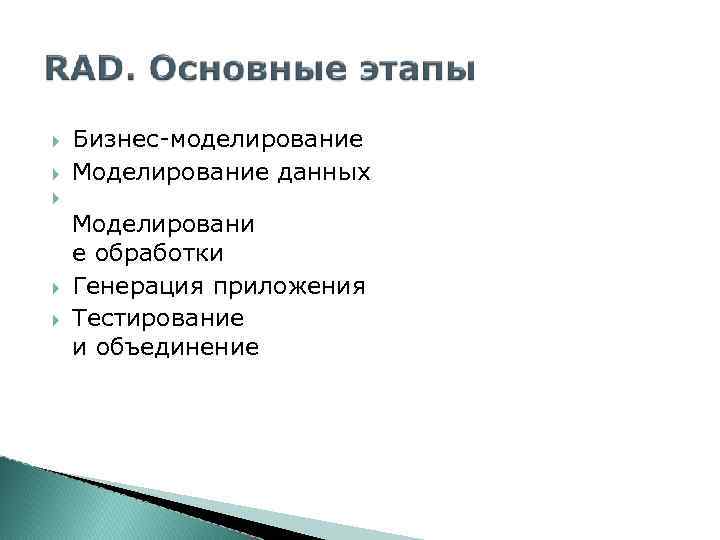 RAD. Основные этапы

Бизнес-моделирование
Моделирование данных
Моделировани е обработки
Генерация приложения
Тестирование и объединение